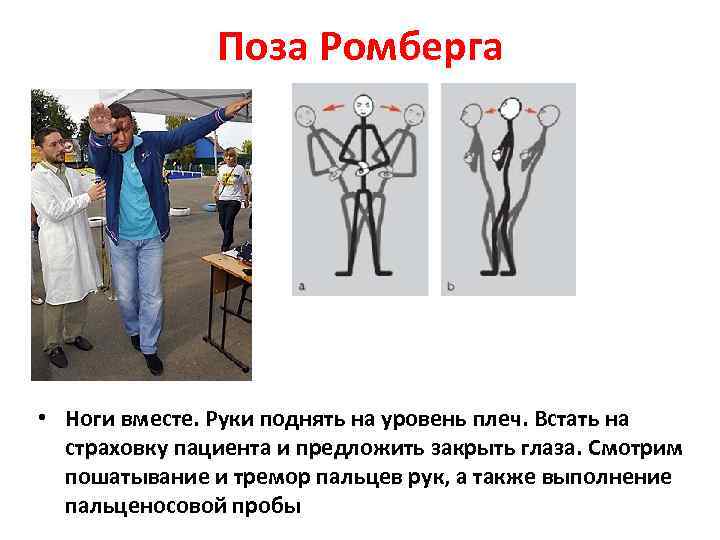 Поза Ромберга

a

b

• Ноги вместе. Руки поднять на уровень плеч. Встать на страховку пациента и предложить закрыть глаза. Смотрим пошатывание и тремор пальцев рук, а также выполнение пальценосовой пробы